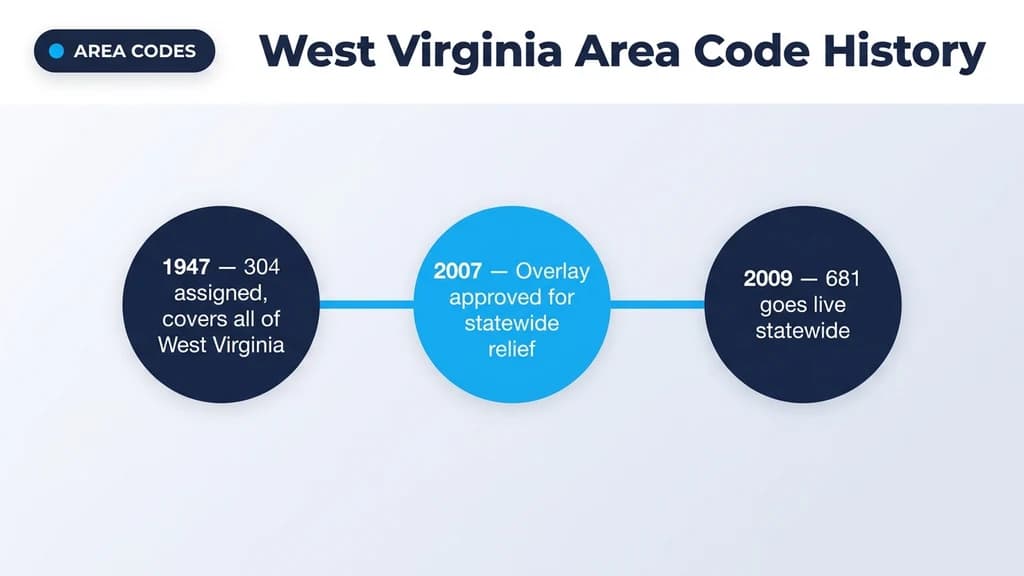 AREA CODES

West Virginia Area Code History

1947 — 304 assigned, covers all of West Virginia

2007 — Overlay approved for statewide relief

2009 — 681 goes live statewide